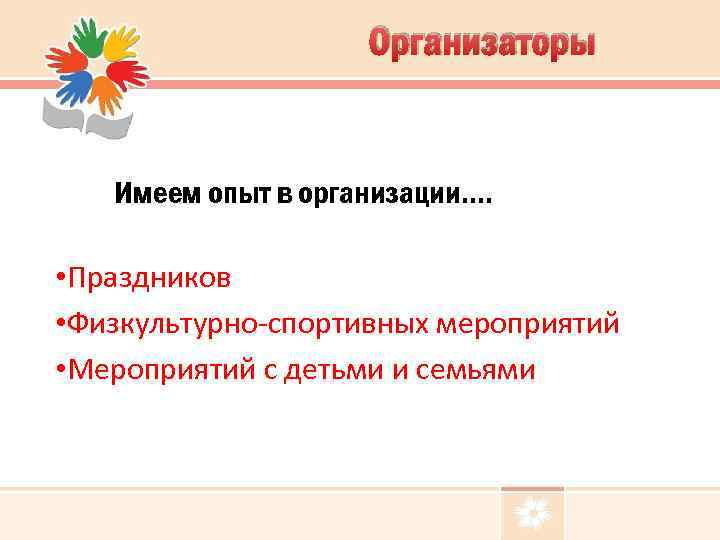 Организаторы

Имеем опыт в организации….

•Праздников
•Физкультурно-спортивных мероприятий
•Мероприятий с детьми и семьями